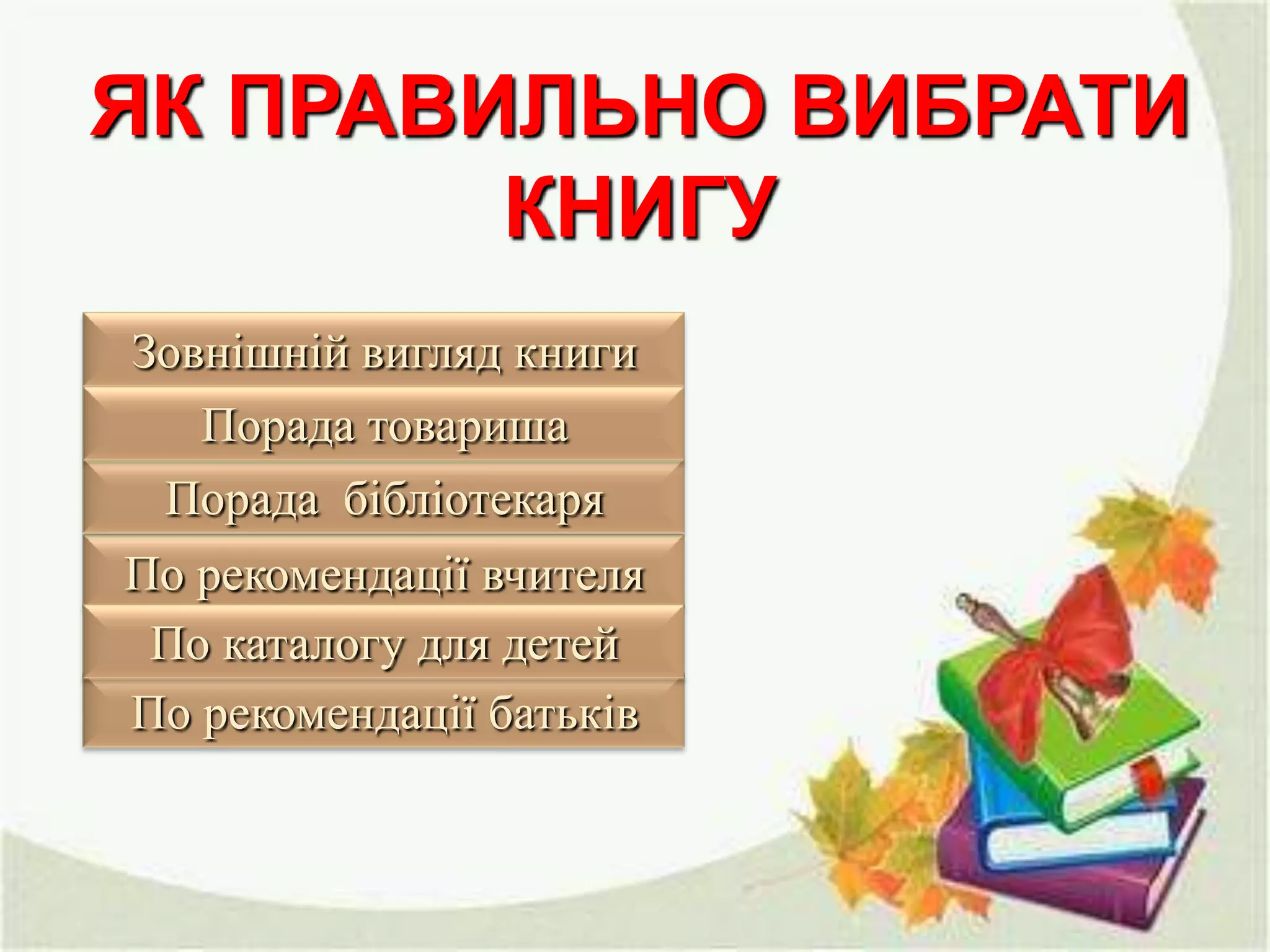 ЯК ПРАВИЛЬНО ВИБРАТИ КНИГУ

Зовнішній вигляд книги

Порада товариша

Порада бібліотекаря

По рекомендації вчителя

По каталогу для детей

По рекомендації батьків